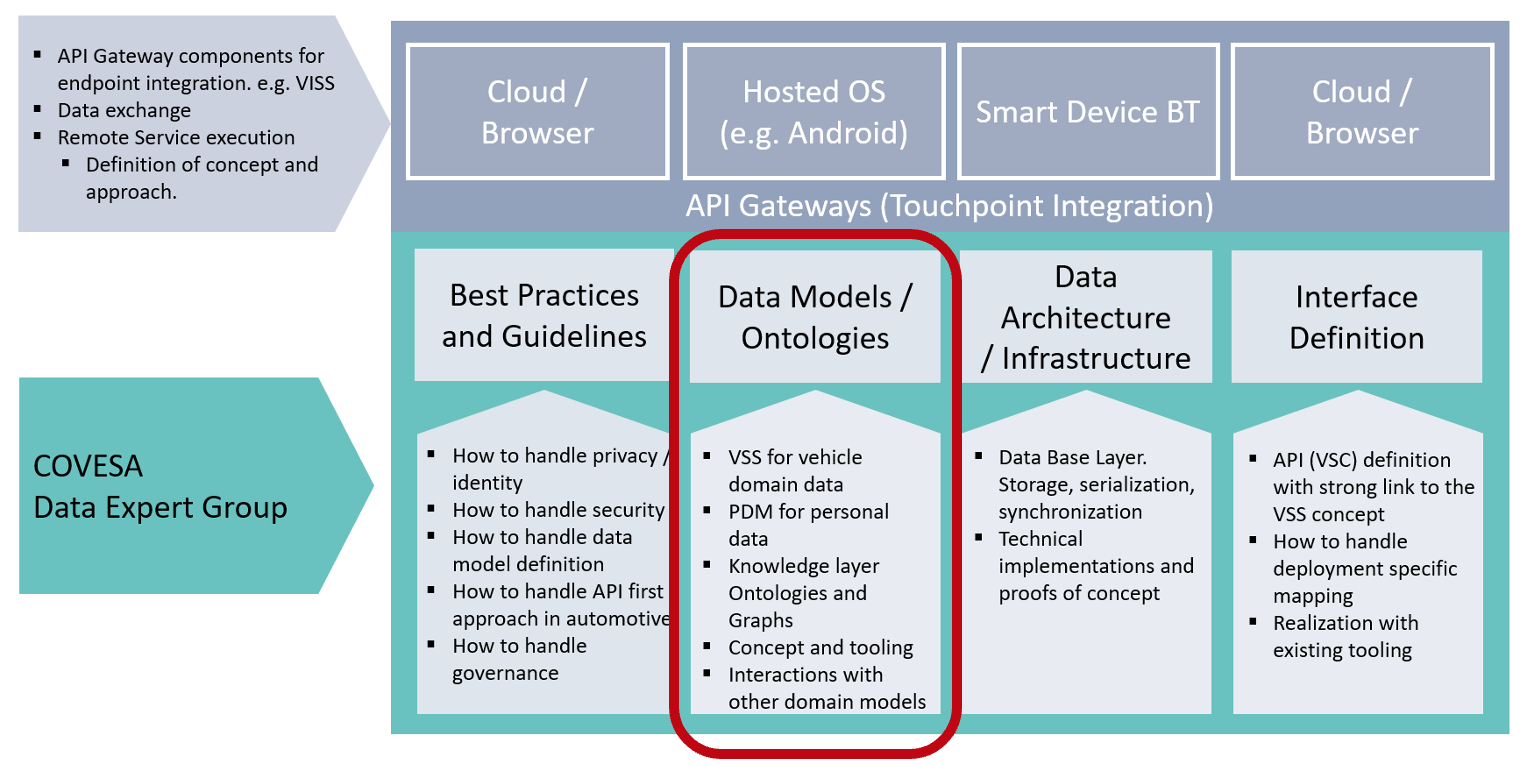 ▪ API Gateway components for endpoint integration. e.g. VISS
▪ Data exchange
▪ Remote Service execution
▪ Definition of concept and approach.

Cloud / Browser

Hosted OS (e.g. Android)

Smart Device BT

Cloud / Browser

API Gateways (Touchpoint Integration)

COVESA Data Expert Group

Best Practices and Guidelines

▪ How to handle privacy / identity
▪ How to handle security
▪ How to handle data model definition
▪ How to handle API first approach in automotive
▪ How to handle governance

Data Models / Ontologies

▪ VSS for vehicle domain data
▪ PDM for personal data
▪ Knowledge layer Ontologies and Graphs
▪ Concept and tooling
▪ Interactions with other domain models

Data Architecture / Infrastructure

▪ Data Base Layer. Storage, serialization, synchronization
▪ Technical implementations and proofs of concept

Interface Definition

▪ API (VSC) definition with strong link to the VSS concept
▪ How to handle deployment specific mapping
▪ Realization with existing tooling